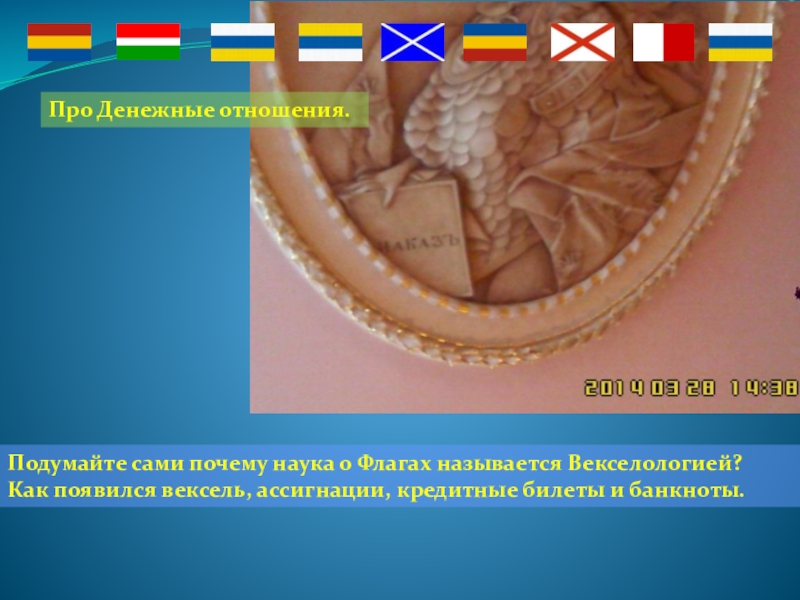 Про Денежные отношения.

НАКАЗЪ

2014 03 28 14:38

Подумайте сами почему наука о Флагах называется Векселологией?
Как появился вексель, ассигнации, кредитные билеты и банкноты.